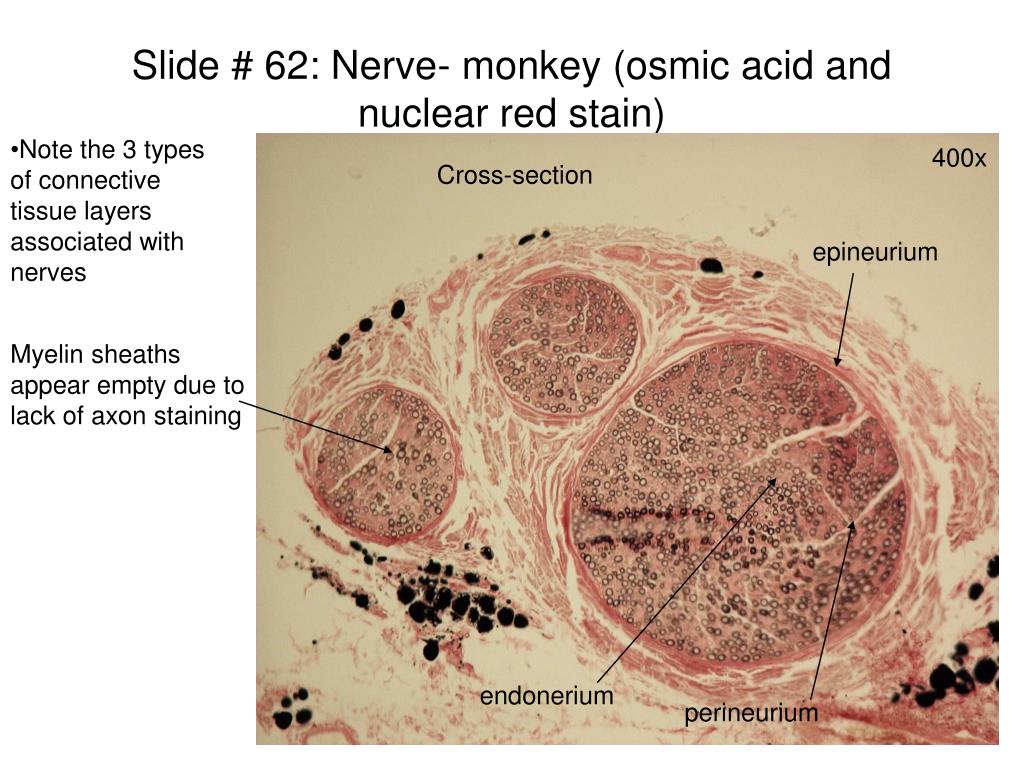 Slide # 62: Nerve- monkey (osmic acid and nuclear red stain)

•Note the 3 types of connective tissue layers associated with nerves

Myelin sheaths appear empty due to lack of axon staining

Cross-section

400x

epineurium

endonerium

perineurium